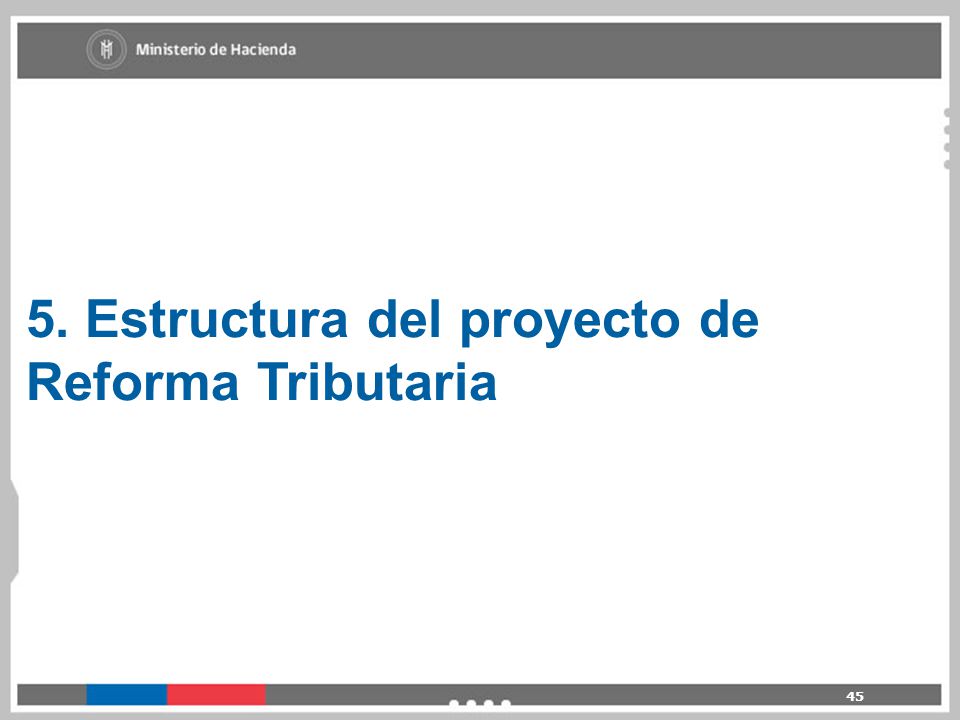 Ministerio de Hacienda

5. Estructura del proyecto de Reforma Tributaria

45